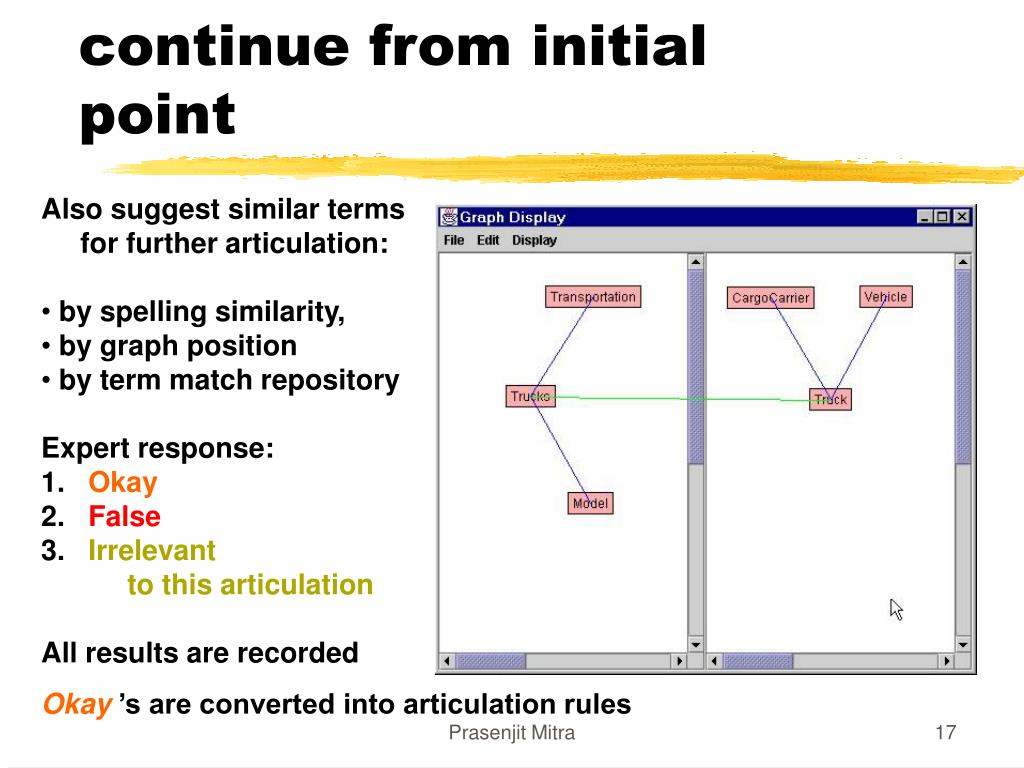 continue from initial point

Also suggest similar terms for further articulation:

• by spelling similarity,
• by graph position
• by term match repository

Expert response:
1. Okay
2. False
3. Irrelevant
to this articulation

All results are recorded

Okay 's are converted into articulation rules

Graph Display
File Edit Display
Transportation
Trucks
Model
CargoCarrier
Vehicle
Truck

Prasenjit Mitra
17